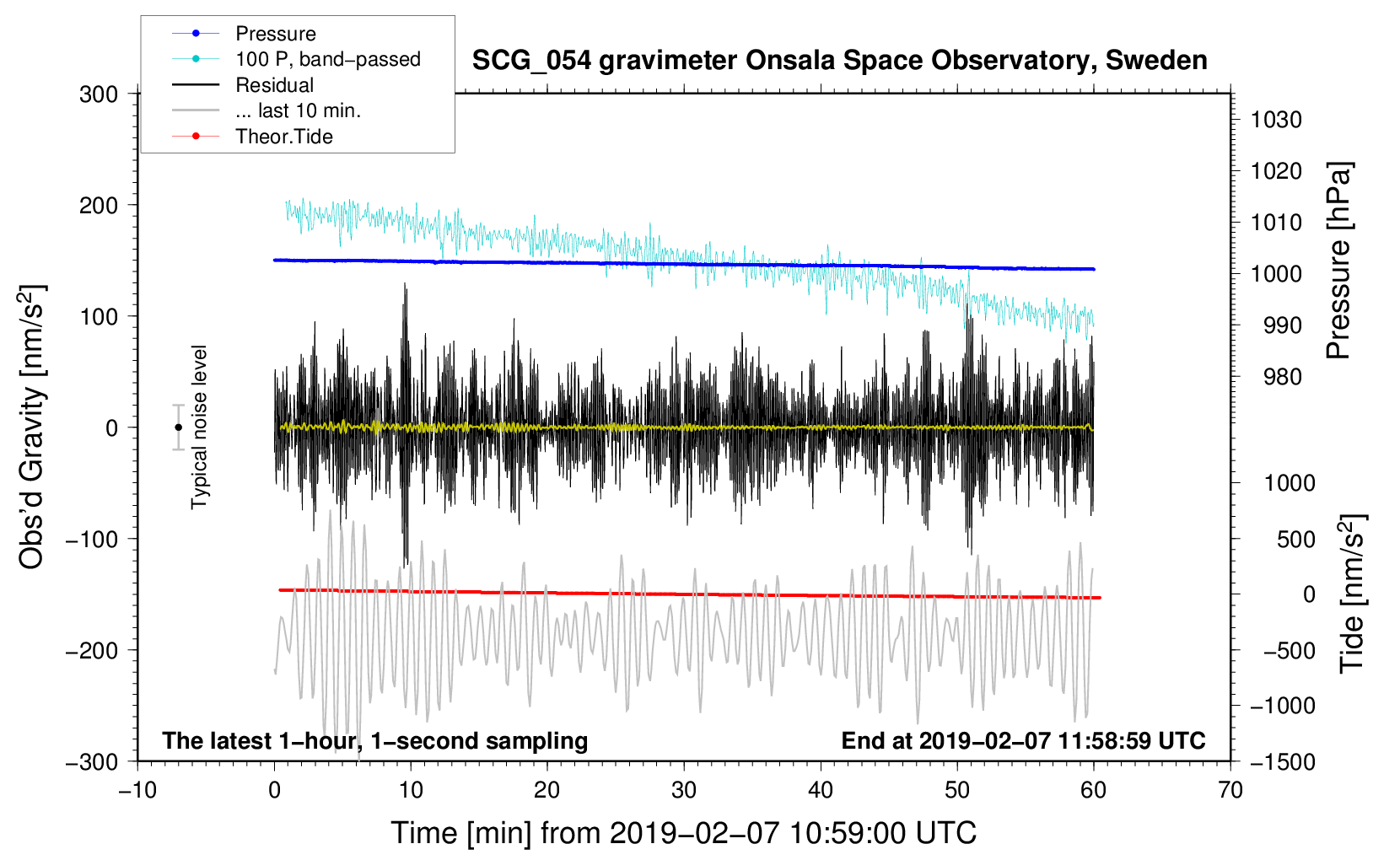 Pressure
100 P, band−passed
Residual
... last 10 min.
Theor.Tide

SCG_054 gravimeter Onsala Space Observatory, Sweden

300
200
100
0
−100
−200
−300

Obs'd Gravity [nm/s$^2$]

Typical noise level

1030
1020
1010
1000
990
980

Pressure [hPa]

1000
500
0
−500
−1000
−1500

Tide [nm/s$^2$]

The latest 1−hour, 1−second sampling
End at 2019−02−07 11:58:59 UTC

−10
0
10
20
30
40
50
60
70

Time [min] from 2019−02−07 10:59:00 UTC